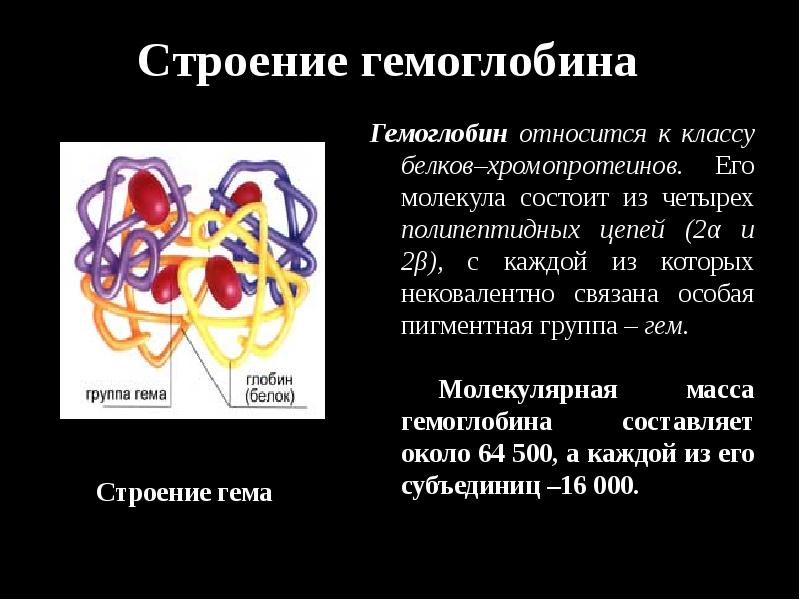 Строение гемоглобина

группа гема

глобин (белок)

Строение гема

Гемоглобин относится к классу белков–хромопротеинов. Его молекула состоит из четырех полипептидных цепей (2α и 2β), с каждой из которых нековалентно связана особая пигментная группа – гем.

Молекулярная масса гемоглобина составляет около 64 500, а каждой из его субъединиц –16 000.